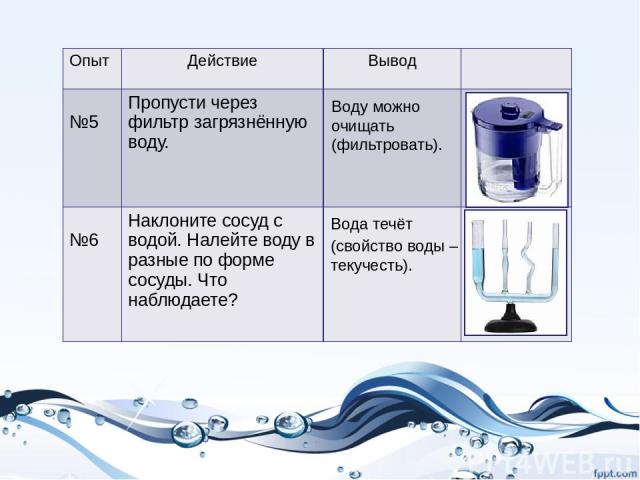 | Опыт | Действие | Вывод | |
|---|---|---|---|
| №5 | Пропусти через фильтр загрязнённую воду. | Воду можно очищать (фильтровать). | |
| №6 | Наклоните сосуд с водой. Налейте воду в разные по форме сосуды. Что наблюдаете? | Вода течёт (свойство воды – текучесть). | |

PPT4WEB.ru
fppt.com